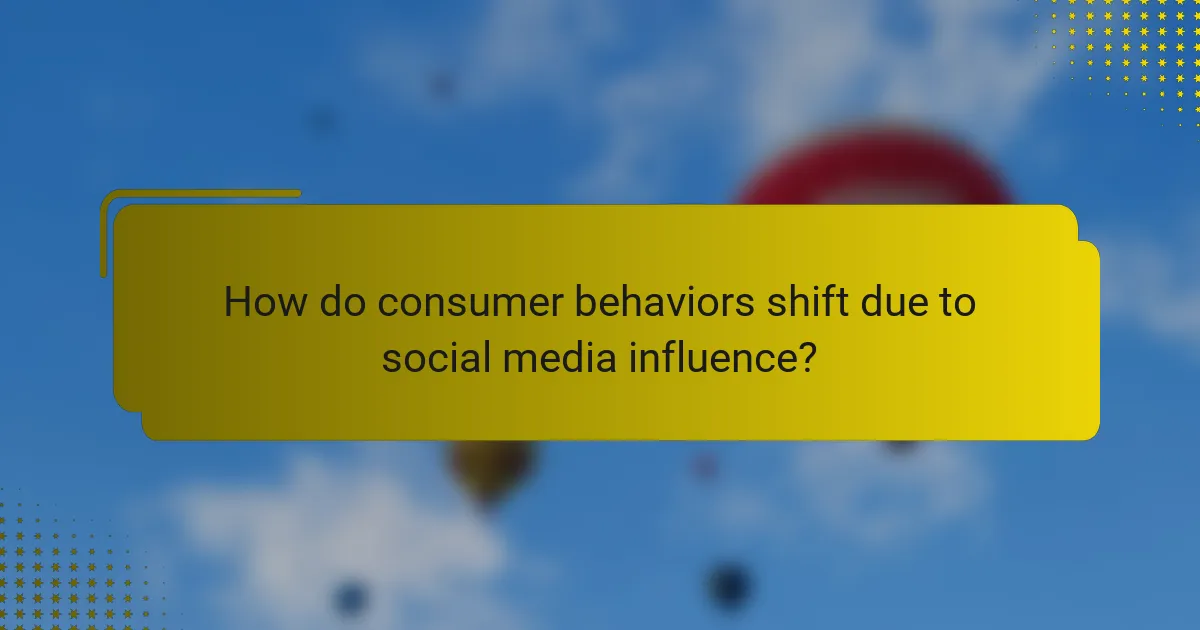 How do consumer behaviors shift due to social media influence?